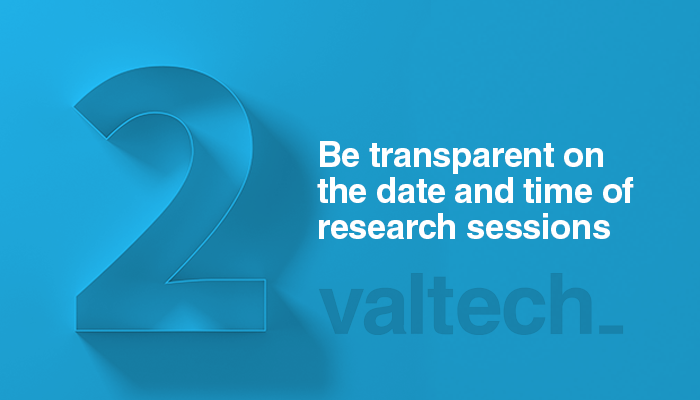 2

Be transparent on the date and time of research sessions

valtech_